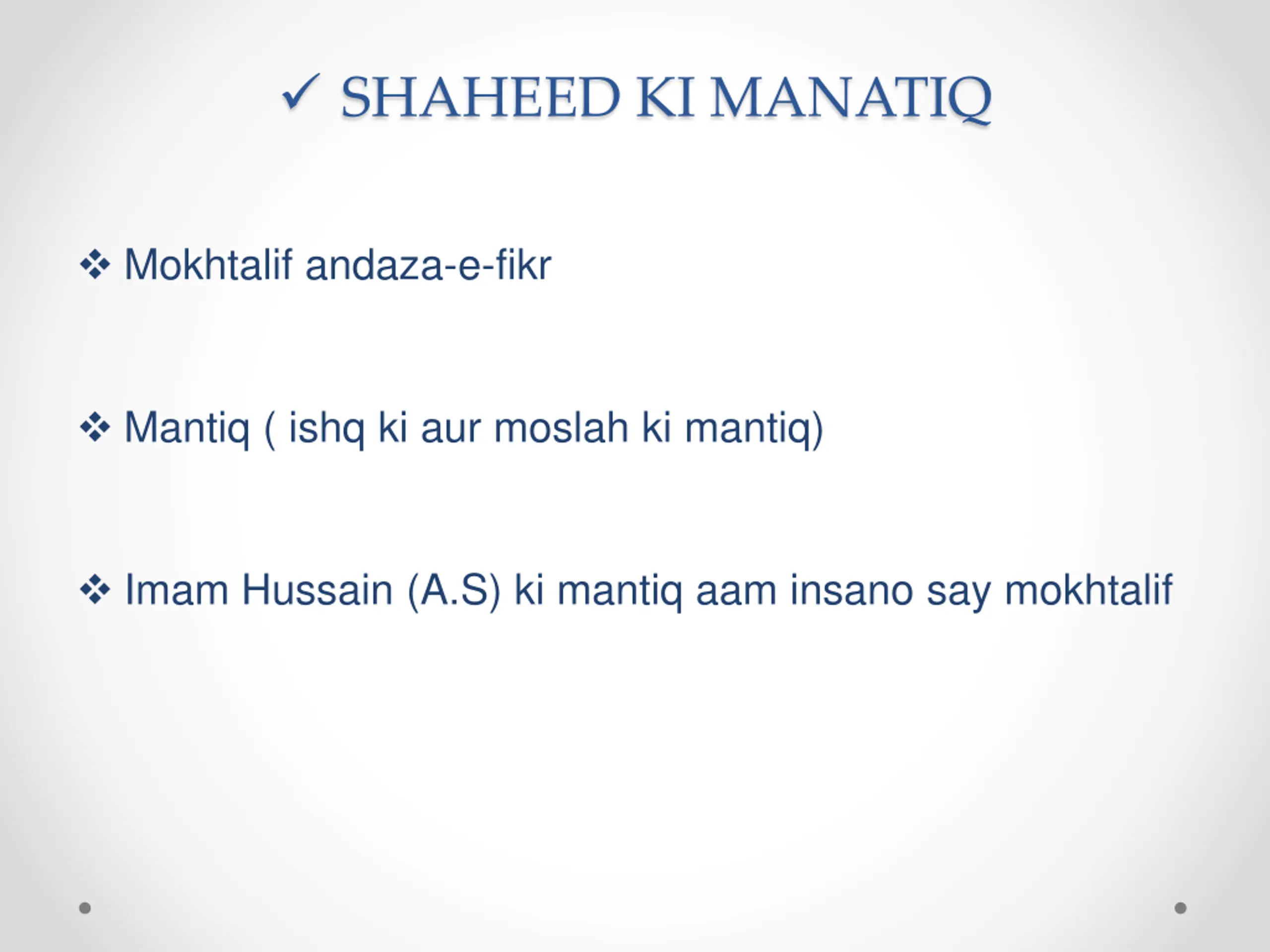 ✓ SHAHEED KI MANATIQ

❖ Mokhtalif andaza-e-fikr

❖ Mantiq ( ishq ki aur moslah ki mantiq)

❖ Imam Hussain (A.S) ki mantiq aam insano say mokhtalif